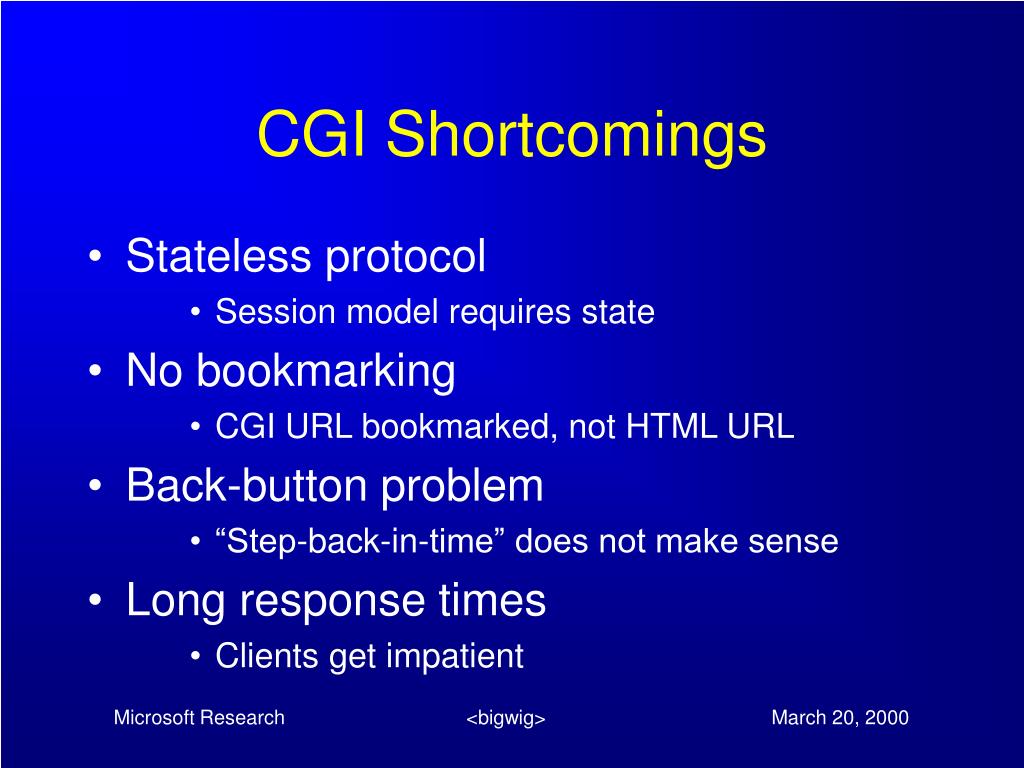 CGI Shortcomings

• Stateless protocol
  • Session model requires state
• No bookmarking
  • CGI URL bookmarked, not HTML URL
• Back-button problem
  • “Step-back-in-time” does not make sense
• Long response times
  • Clients get impatient

Microsoft Research <bigwig> March 20, 2000